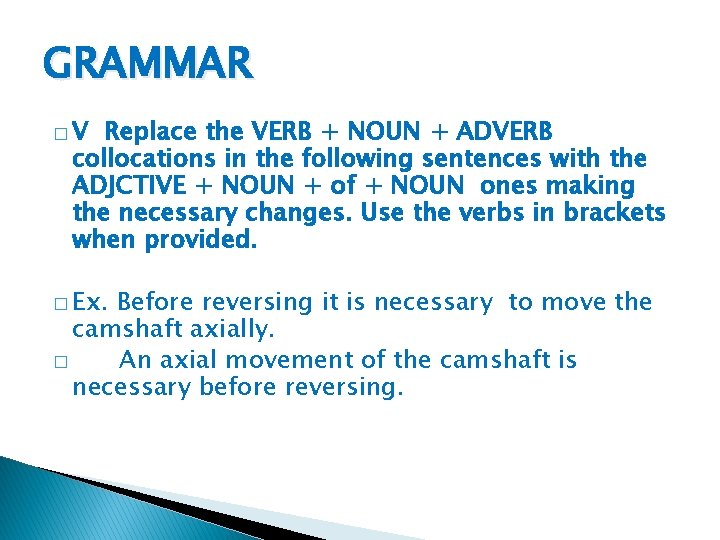 GRAMMAR

□ V Replace the VERB + NOUN + ADVERB collocations in the following sentences with the ADJCTIVE + NOUN + of + NOUN ones making the necessary changes. Use the verbs in brackets when provided.

□ Ex. Before reversing it is necessary to move the camshaft axially.

□ An axial movement of the camshaft is necessary before reversing.